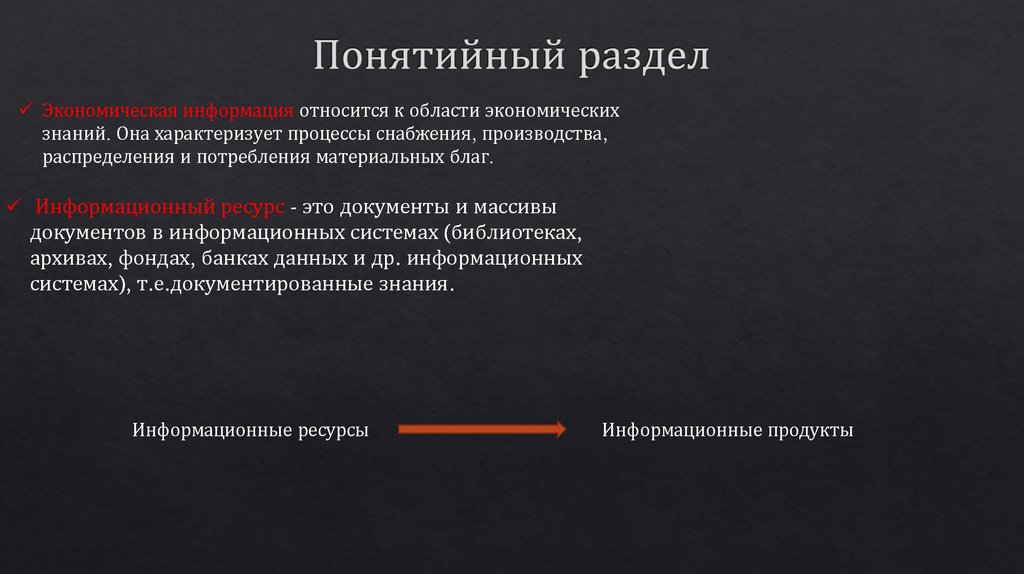 Понятийный раздел

✓ Экономическая информация относится к области экономических знаний. Она характеризует процессы снабжения, производства, распределения и потребления материальных благ.

✓ Информационный ресурс - это документы и массивы документов в информационных системах (библиотеках, архивах, фондах, банках данных и др. информационных системах), т.е.документированные знания.

Информационные ресурсы

Информационные продукты